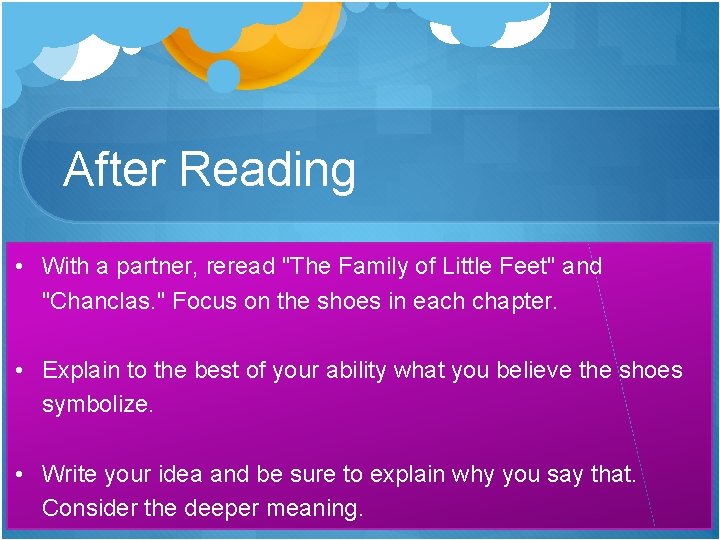 After Reading

• With a partner, reread "The Family of Little Feet" and "Chanclas." Focus on the shoes in each chapter.

• Explain to the best of your ability what you believe the shoes symbolize.

• Write your idea and be sure to explain why you say that. Consider the deeper meaning.